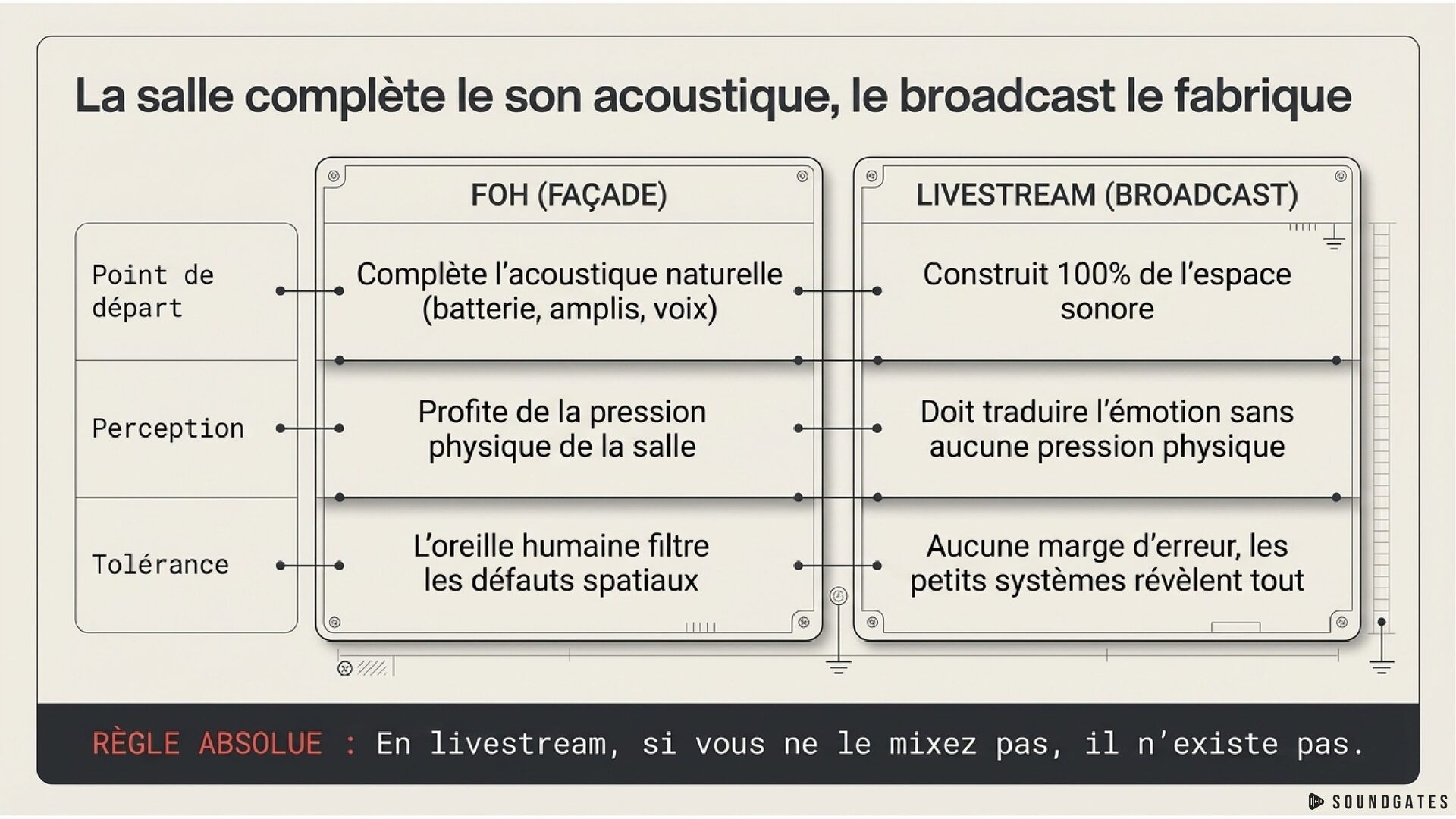 La salle complète le son acoustique, le broadcast le fabrique

| | FOH (FAÇADE) | LIVESTREAM (BROADCAST) |
|---|---|---|
| Point de départ | Complète l'acoustique naturelle (batterie, amplis, voix) | Construit 100% de l'espace sonore |
| Perception | Profite de la pression physique de la salle | Doit traduire l'émotion sans aucune pression physique |
| Tolérance | L'oreille humaine filtre les défauts spatiaux | Aucune marge d'erreur, les petits systèmes révèlent tout |

RÈGLE ABSOLUE : En livestream, si vous ne le mixez pas, il n'existe pas.

SOUNDGATES